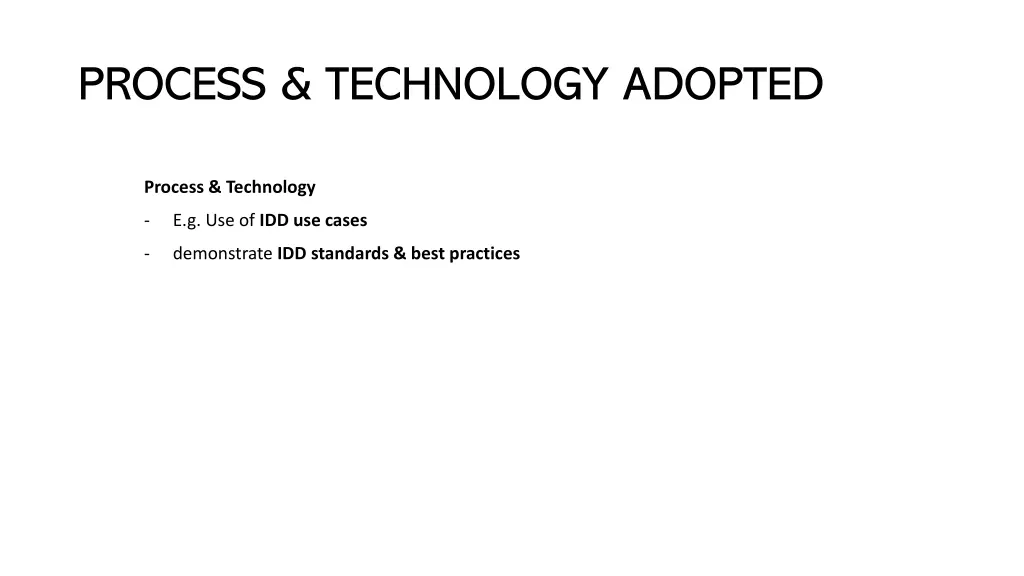 PROCESS & TECHNOLOGY ADOPTED

Process & Technology

- E.g. Use of IDD use cases
- demonstrate IDD standards & best practices